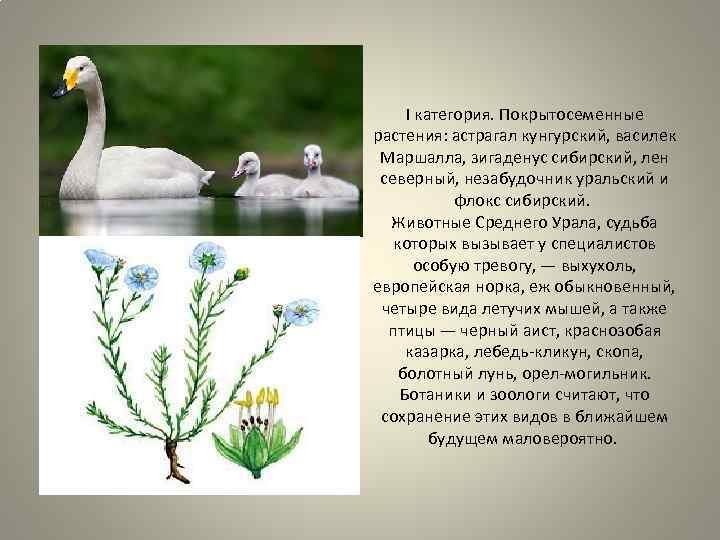 I категория. Покрытосеменные растения: астрагал кунгурский, василек Маршалла, зигаденус сибирский, лен северный, незабудочник уральский и флокс сибирский.
Животные Среднего Урала, судьба которых вызывает у специалистов особую тревогу, — выхухоль, европейская норка, еж обыкновенный, четыре вида летучих мышей, а также птицы — черный аист, краснозобая казарка, лебедь-кликун, скопа, болотный лунь, орел-могильник. Ботаники и зоологи считают, что сохранение этих видов в ближайшем будущем маловероятно.